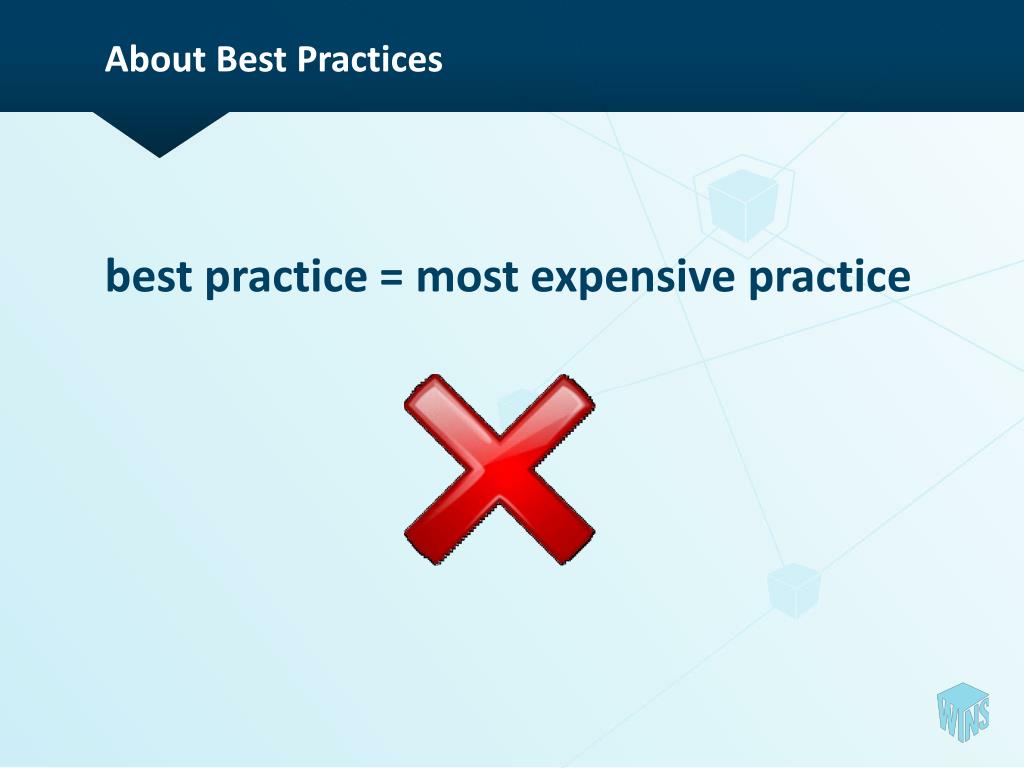 About Best Practices

best practice = most expensive practice

WINS